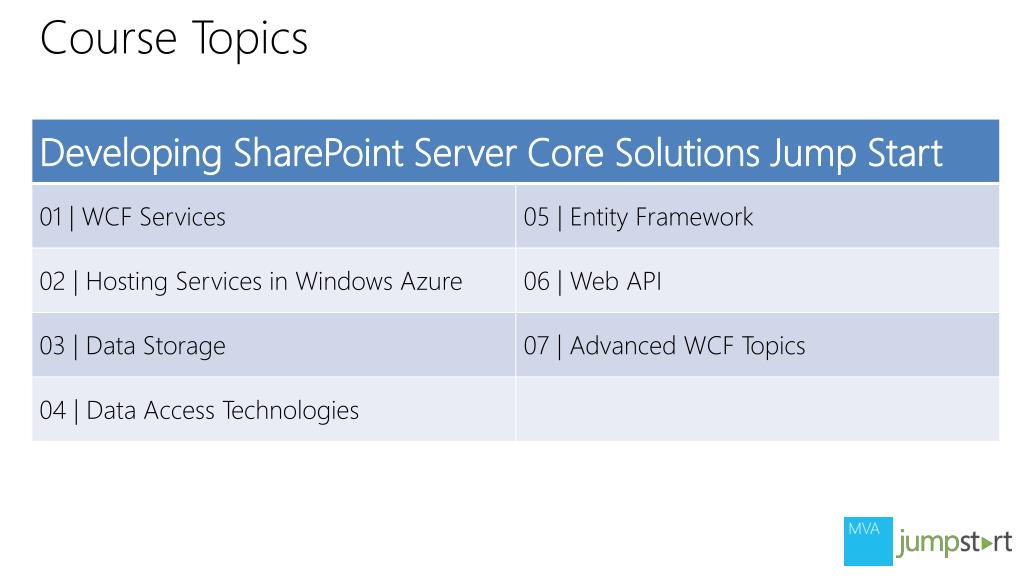 Course Topics

| Developing SharePoint Server Core Solutions Jump Start | |
|---|---|
| 01 \| WCF Services | 05 \| Entity Framework |
| 02 \| Hosting Services in Windows Azure | 06 \| Web API |
| 03 \| Data Storage | 07 \| Advanced WCF Topics |
| 04 \| Data Access Technologies | |

MVA jumpstart